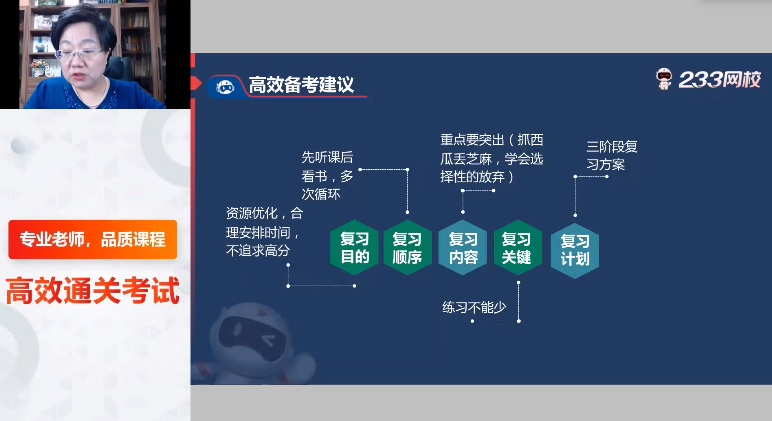 专业老师，品质课程

高效通关考试

高效备考建议

233网校

资源优化，合理安排时间，不追求高分

先听课后看书，多次循环

重点要突出（抓西瓜丢芝麻，学会选择性的放弃）

三阶段复习方案

复习目的

复习顺序

复习内容

复习关键

复习计划

练习不能少